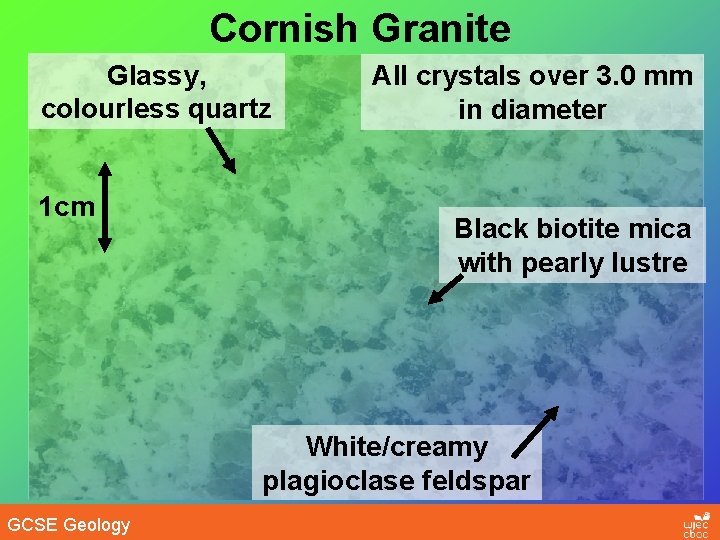 Cornish Granite

Glassy, colourless quartz

All crystals over 3.0 mm in diameter

1cm

Black biotite mica with pearly lustre

White/creamy plagioclase feldspar

GCSE Geology

wjec cbac